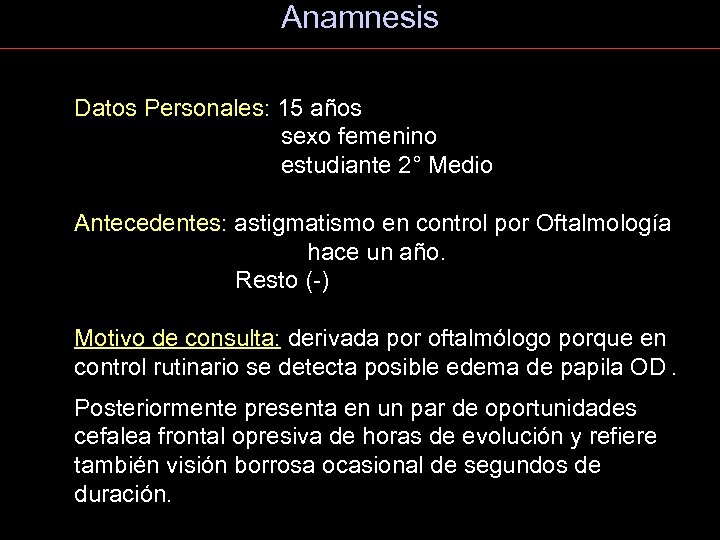 Anamnesis

Datos Personales: 15 años
sexo femenino
estudiante 2° Medio

Antecedentes: astigmatismo en control por Oftalmología hace un año.
Resto (-)

Motivo de consulta: derivada por oftalmólogo porque en control rutinario se detecta posible edema de papila OD .

Posteriormente presenta en un par de oportunidades cefalea frontal opresiva de horas de evolución y refiere también visión borrosa ocasional de segundos de duración.